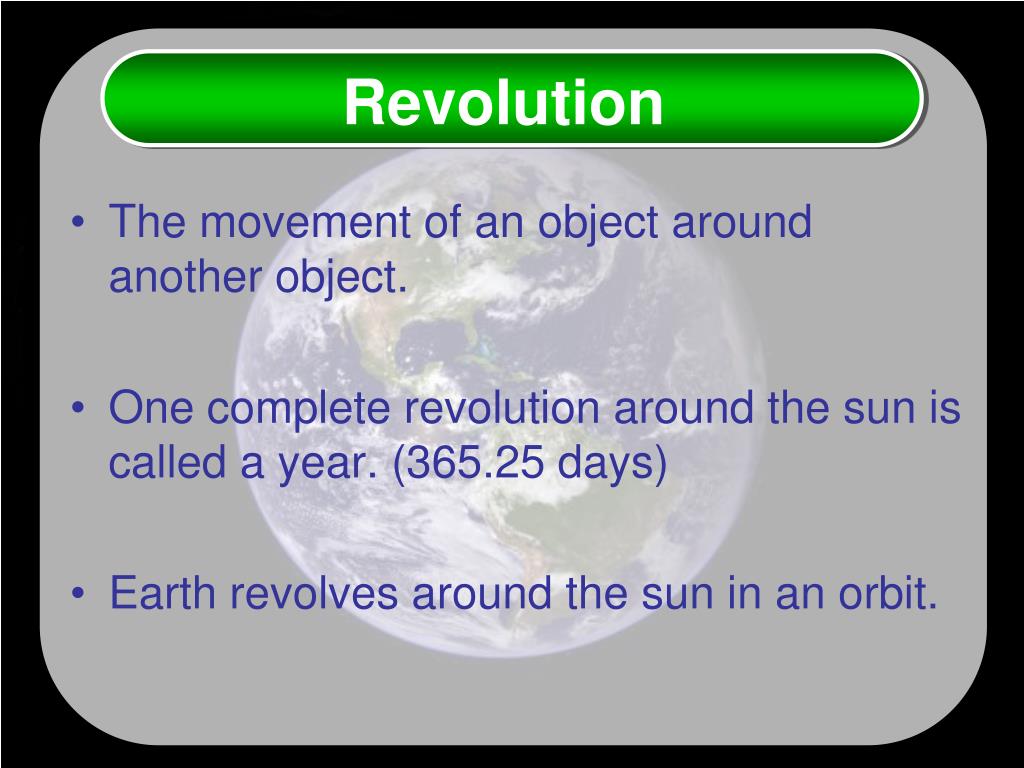 Revolution

• The movement of an object around another object.

• One complete revolution around the sun is called a year. (365.25 days)

• Earth revolves around the sun in an orbit.